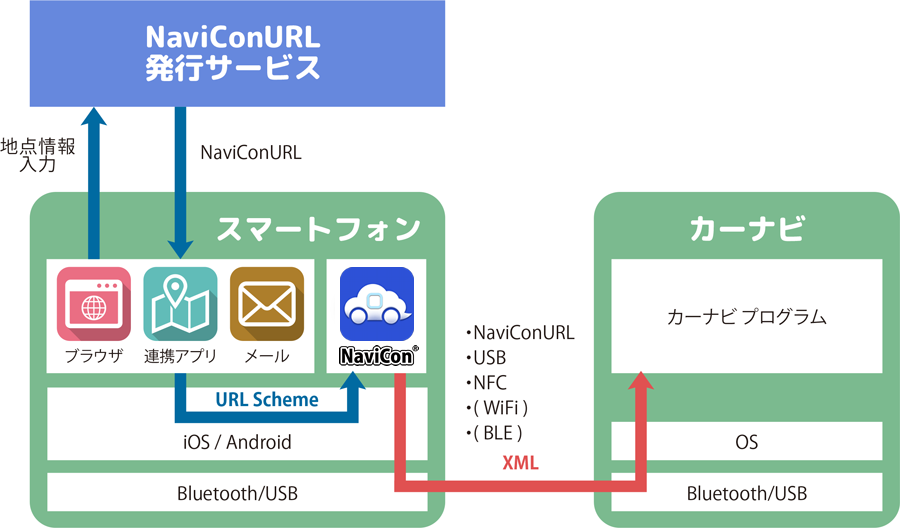 NaviConURL
発行サービス

地点情報
入力

NaviConURL

スマートフォン

ブラウザ

連携アプリ

メール

NaviCon®

URL Scheme

iOS / Android

Bluetooth/USB

・NaviConURL
・USB
・NFC
・( WiFi )
・( BLE )

XML

カーナビ

カーナビ プログラム

OS

Bluetooth/USB